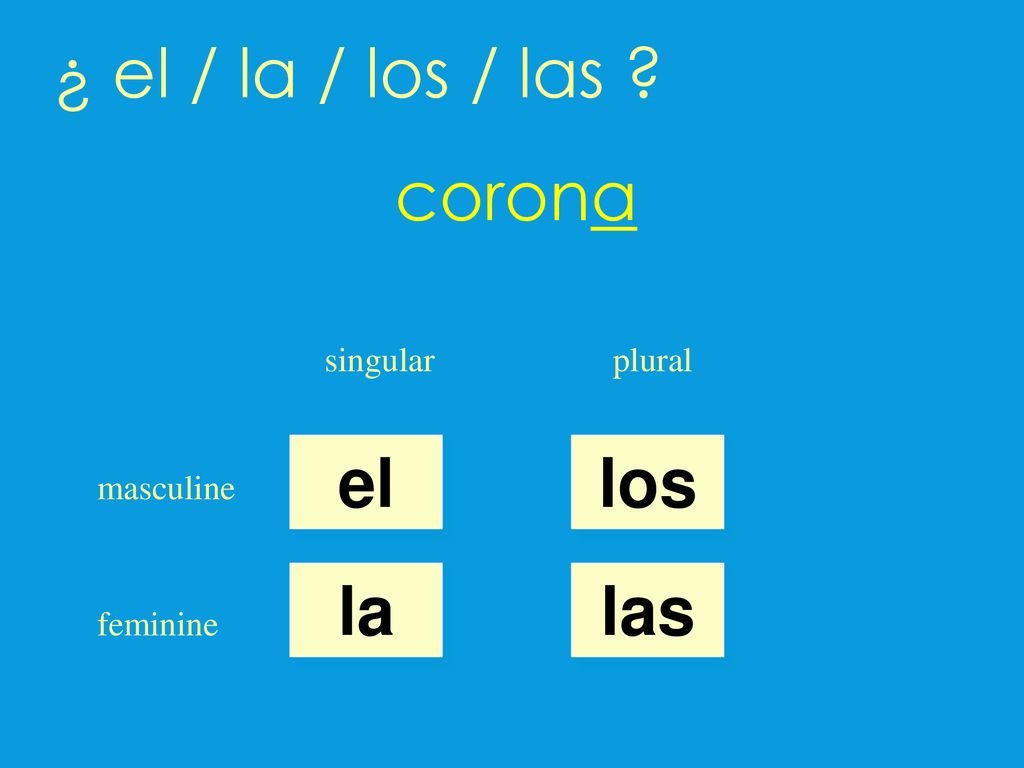 ¿ el / la / los / las ?

corona

| | singular | plural |
|---|---|---|
| masculine | el | los |
| feminine | la | las |